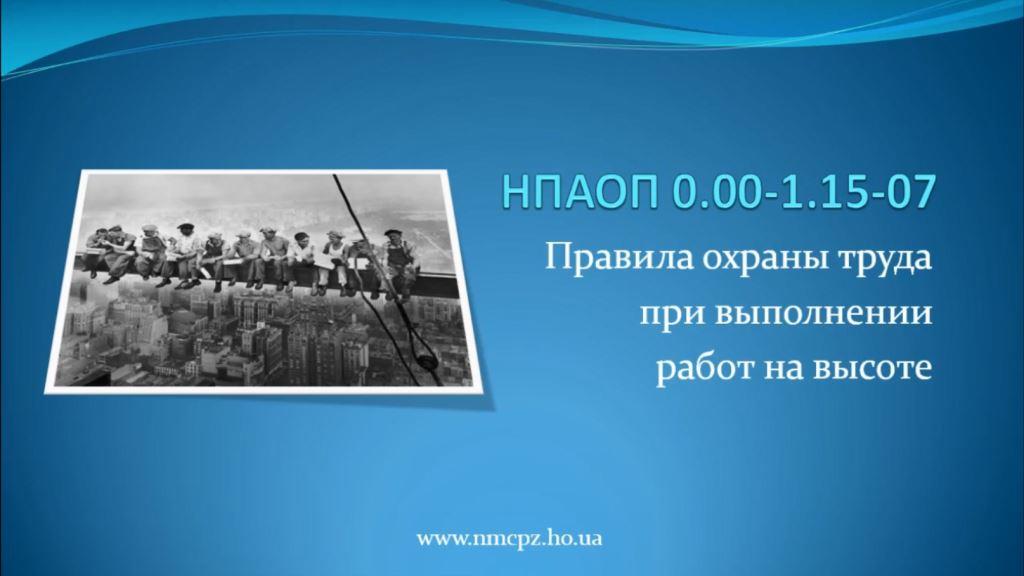 НПАОП 0.00-1.15-07

Правила охраны труда при выполнении работ на высоте

www.nmcpz.ho.ua